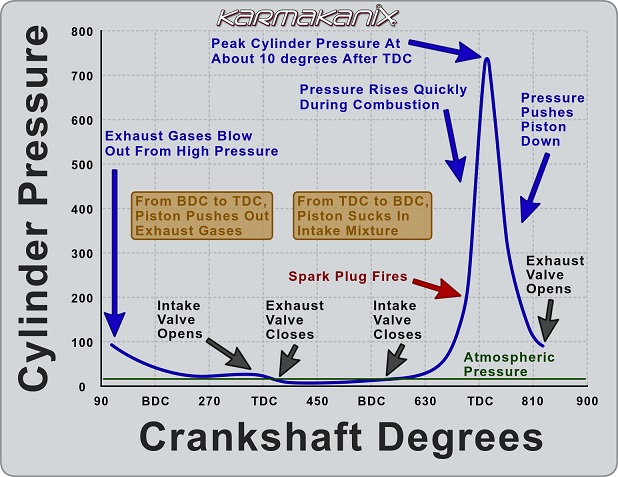 KARMAKANIX

Cylinder Pressure

800
700
600
500
400
300
200
100
0

Peak Cylinder Pressure At About 10 degrees After TDC

Pressure Rises Quickly During Combustion

Pressure Pushes Piston Down

Exhaust Gases Blow Out From High Pressure

From BDC to TDC, Piston Pushes Out Exhaust Gases

From TDC to BDC, Piston Sucks In Intake Mixture

Spark Plug Fires

Exhaust Valve Opens

Intake Valve Opens

Exhaust Valve Closes

Intake Valve Closes

Atmospheric Pressure

90 BDC 270 TDC 450 BDC 630 TDC 810 900

Crankshaft Degrees